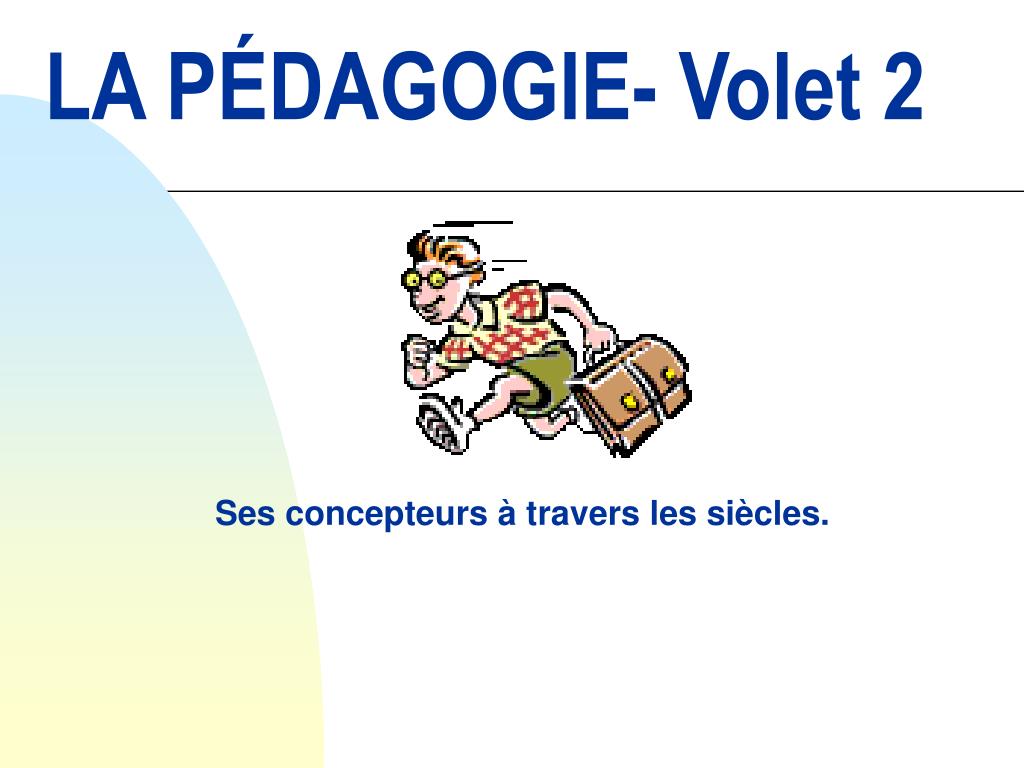 LA PÉDAGOGIE- Volet 2

Ses concepteurs à travers les siècles.